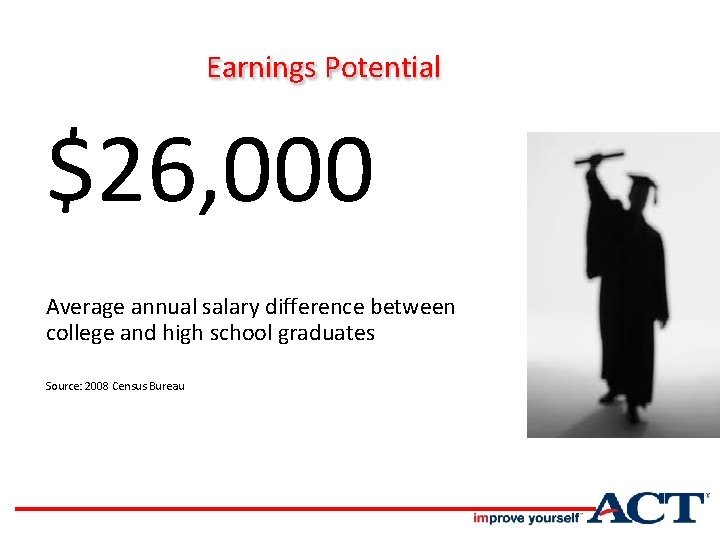 Earnings Potential

\$26,000

Average annual salary difference between college and high school graduates

Source: 2008 Census Bureau

improve yourself ACT